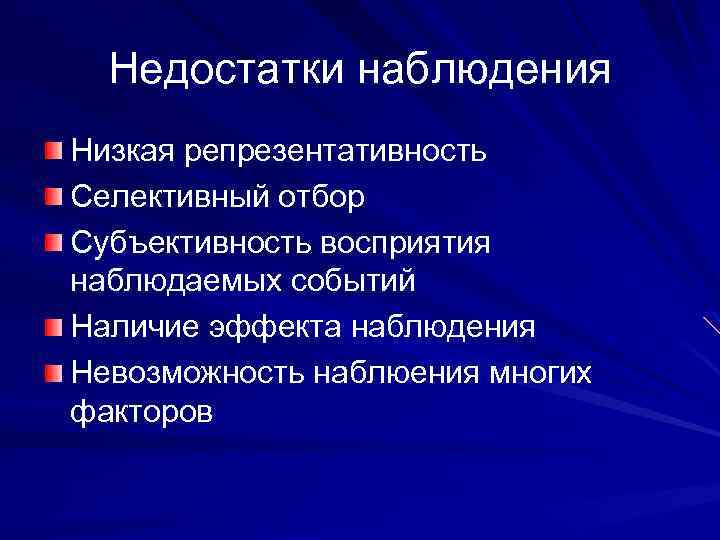 Недостатки наблюдения

Низкая репрезентативность

Селективный отбор

Субъективность восприятия наблюдаемых событий

Наличие эффекта наблюдения

Невозможность наблюения многих факторов